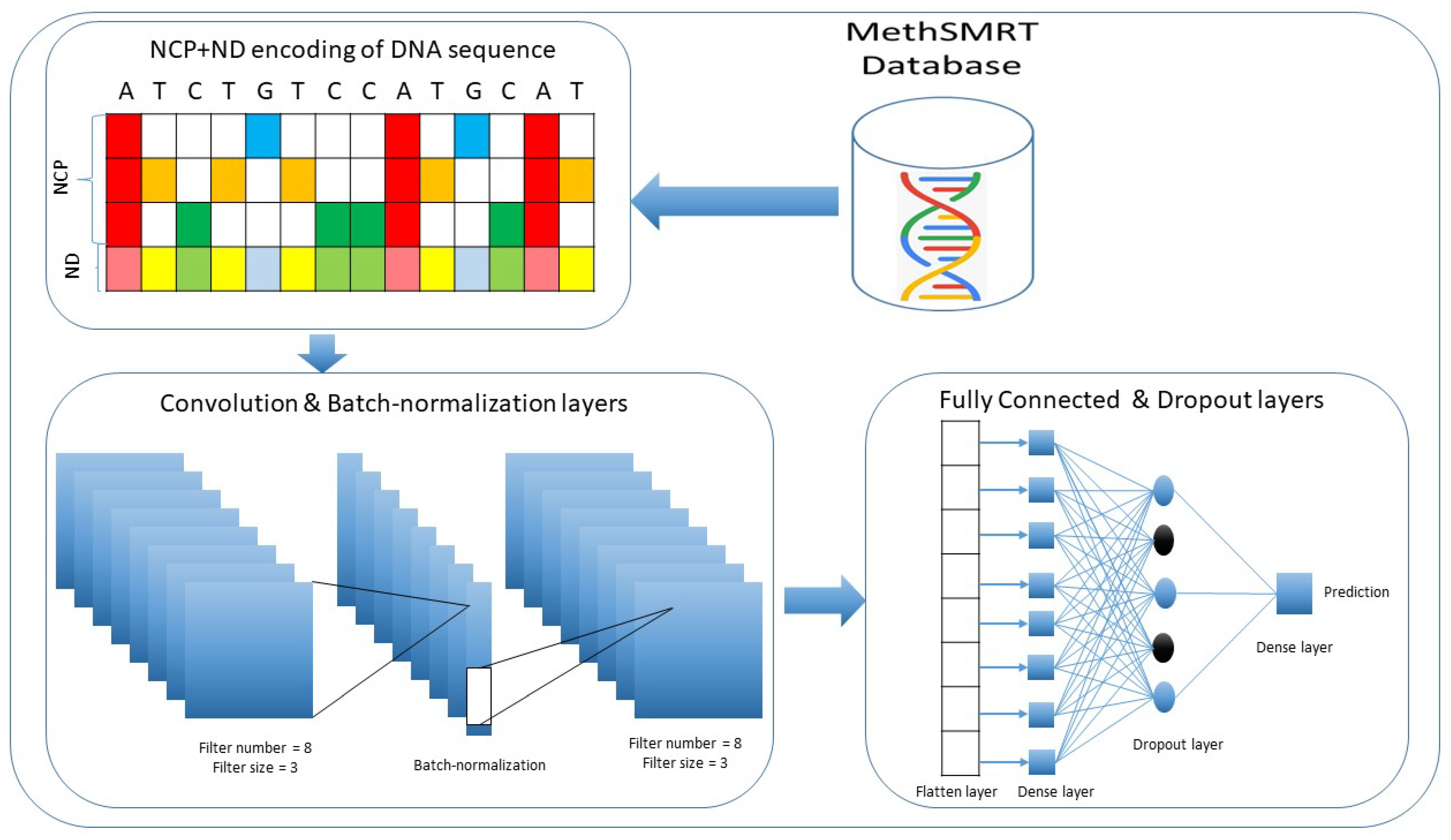 NCP+ND encoding of DNA sequence

A T C T G T C C A T G C A T

NCP

ND

MethSMRT Database

Convolution & Batch-normalization layers

Filter number = 8
Filter size = 3

Batch-normalization

Filter number = 8
Filter size = 3

Fully Connected & Dropout layers

Prediction

Dense layer

Dropout layer

Flatten layer

Dense layer